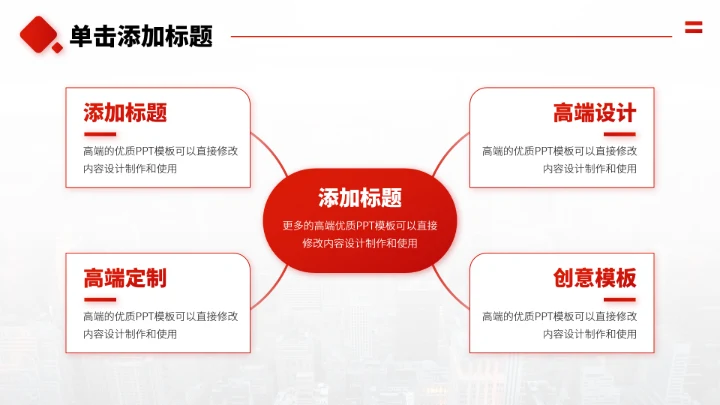 单击添加标题

添加标题

高端的优质PPT模板可以直接修改内容设计制作和使用

高端设计

高端的优质PPT模板可以直接修改内容设计制作和使用

添加标题

更多的高端优质PPT模板可以直接修改内容设计制作和使用

高端定制

高端的优质PPT模板可以直接修改内容设计制作和使用

创意模板

高端的优质PPT模板可以直接修改内容设计制作和使用